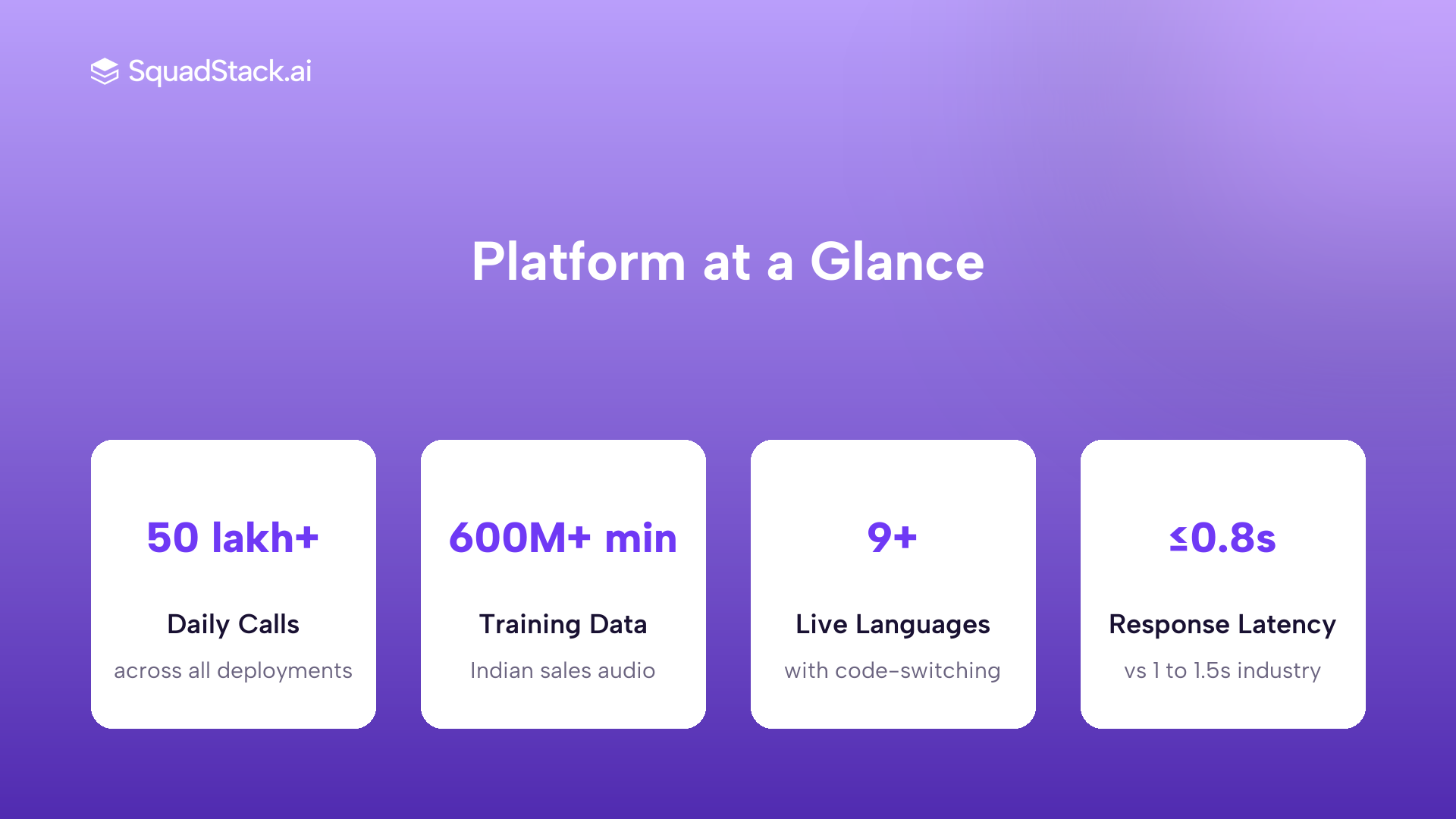 SquadStack.ai

Platform at a Glance

50 lakh+

Daily Calls

across all deployments

600M+ min

Training Data

Indian sales audio

9+

Live Languages

with code-switching

≤0.8s

Response Latency

vs 1 to 1.5s industry